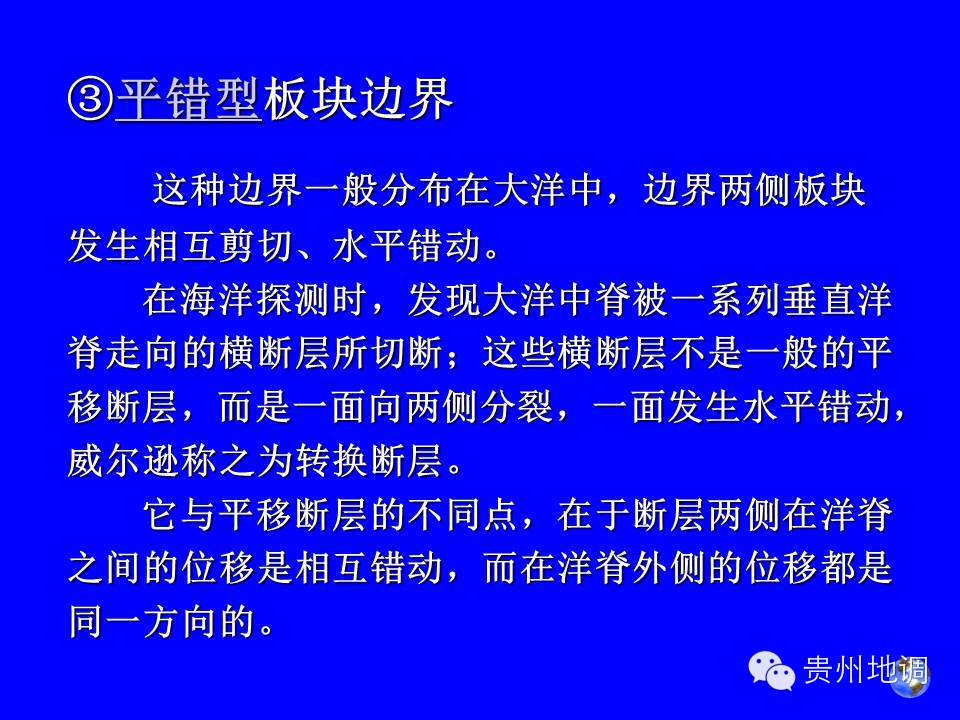 ③平错型板块边界

这种边界一般分布在大洋中，边界两侧板块发生相互剪切、水平错动。

在海洋探测时，发现大洋中脊被一系列垂直洋脊走向的横断层所切断；这些横断层不是一般的平移断层，而是一面向两侧分裂，一面发生水平错动，威尔逊称之为转换断层。

它与平移断层的不同点，在于断层两侧在洋脊之间的位移是相互错动，而在洋脊外侧的位移都是同一方向的。

贵州地调